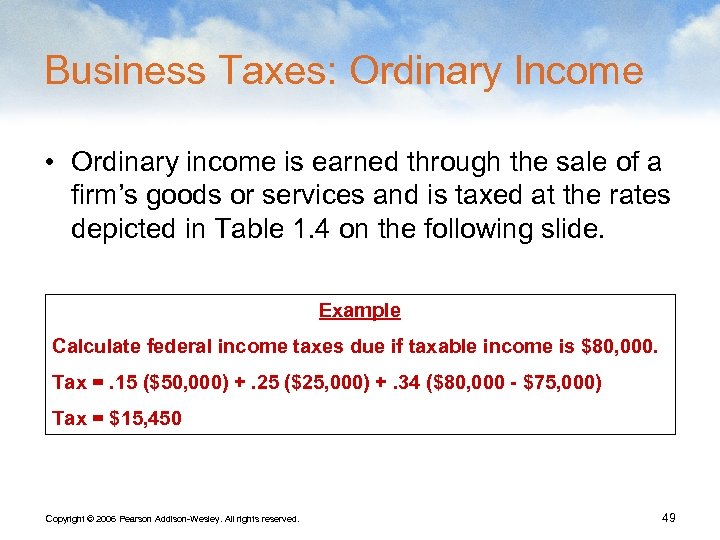 Business Taxes: Ordinary Income

• Ordinary income is earned through the sale of a firm's goods or services and is taxed at the rates depicted in Table 1.4 on the following slide.

Example

Calculate federal income taxes due if taxable income is \$80,000.

Tax = .15 (\$50,000) + .25 (\$25,000) + .34 (\$80,000 - \$75,000)

Tax = \$15,450

Copyright © 2006 Pearson Addison-Wesley. All rights reserved.

49